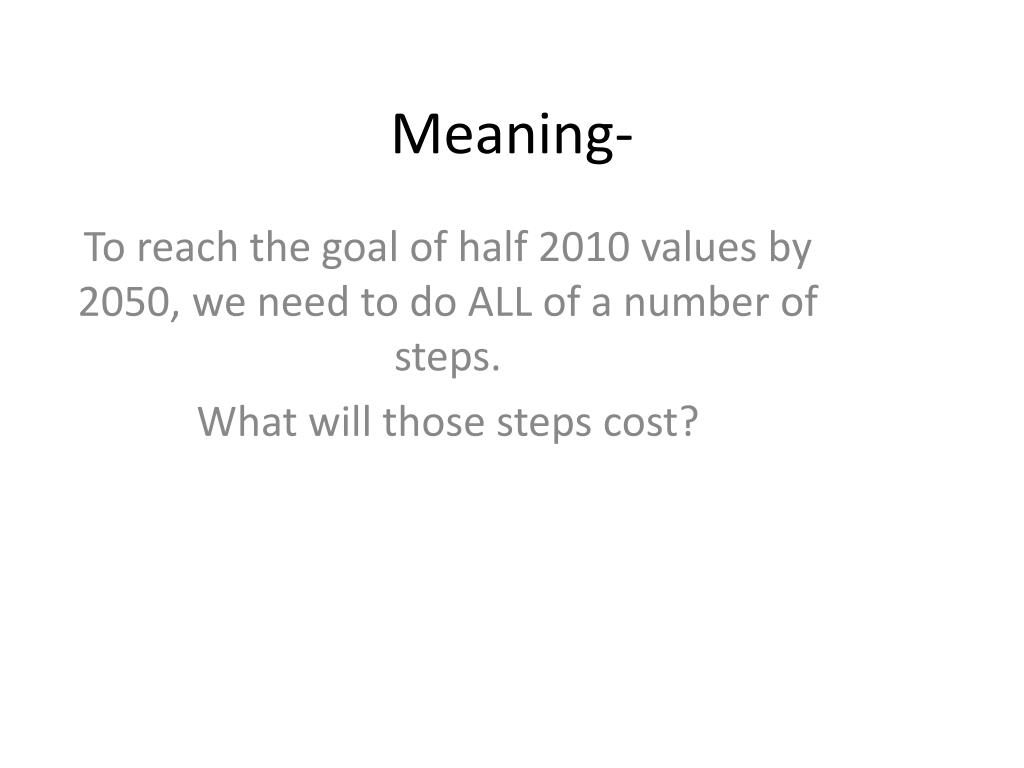 Meaning-

To reach the goal of half 2010 values by 2050, we need to do ALL of a number of steps.

What will those steps cost?